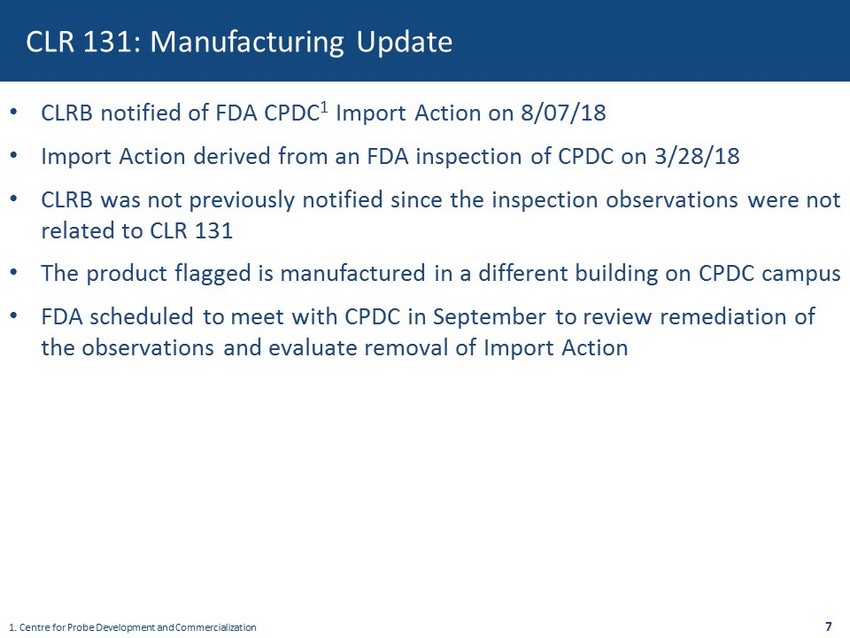 CLR 131: Manufacturing Update

• CLRB notified of FDA CPDC$^1$ Import Action on 8/07/18

• Import Action derived from an FDA inspection of CPDC on 3/28/18

• CLRB was not previously notified since the inspection observations were not related to CLR 131

• The product flagged is manufactured in a different building on CPDC campus

• FDA scheduled to meet with CPDC in September to review remediation of the observations and evaluate removal of Import Action

1. Centre for Probe Development and Commercialization

7